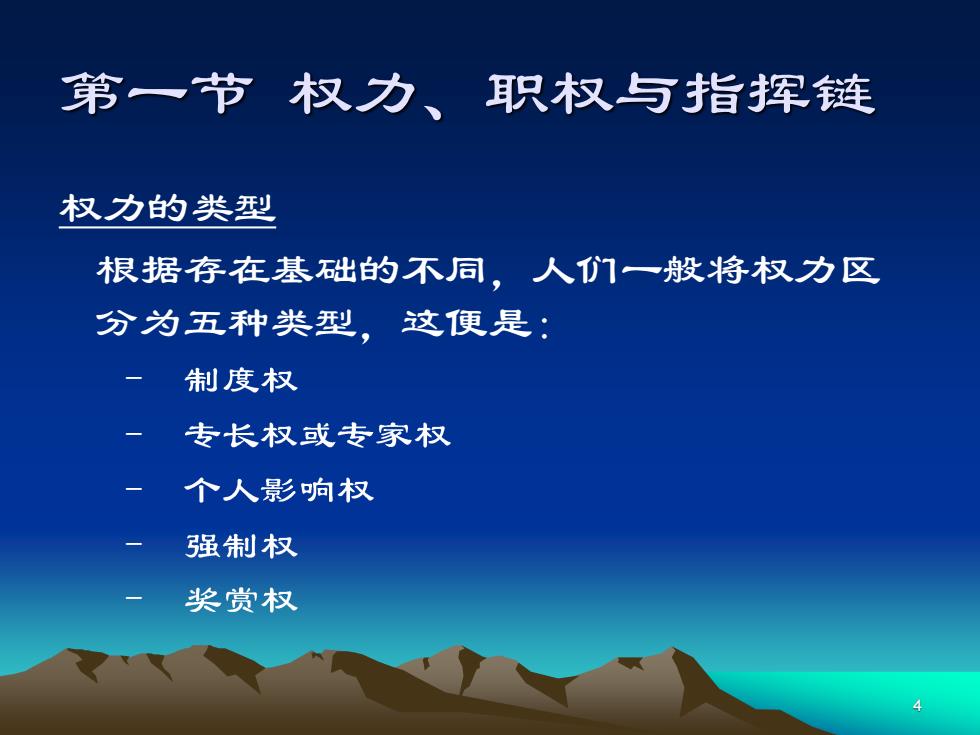 第一节 权力、职权与指挥链

权力的类型

根据存在基础的不同，人们一般将权力区分为五种类型，这便是：

– 制度权
– 专长权或专家权
– 个人影响权
– 强制权
– 奖赏权

4